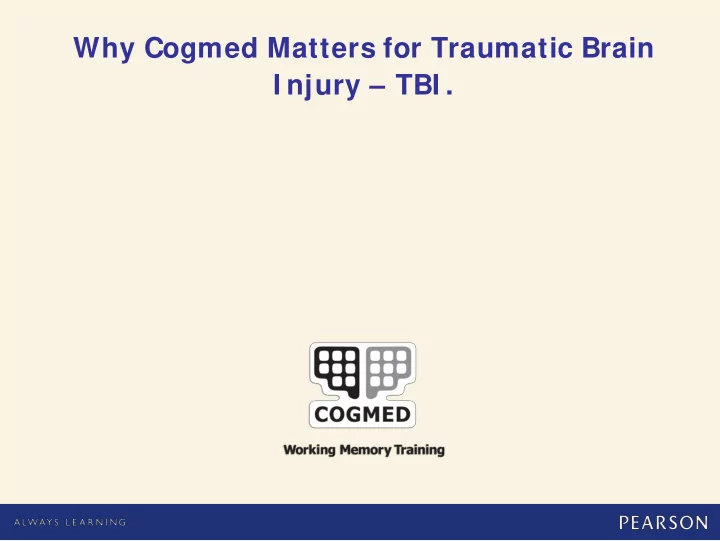 Why Cogmed Matters for Traumatic Brain Injury – TBI.

COGMED

Working Memory Training

ALWAYS LEARNING

PEARSON